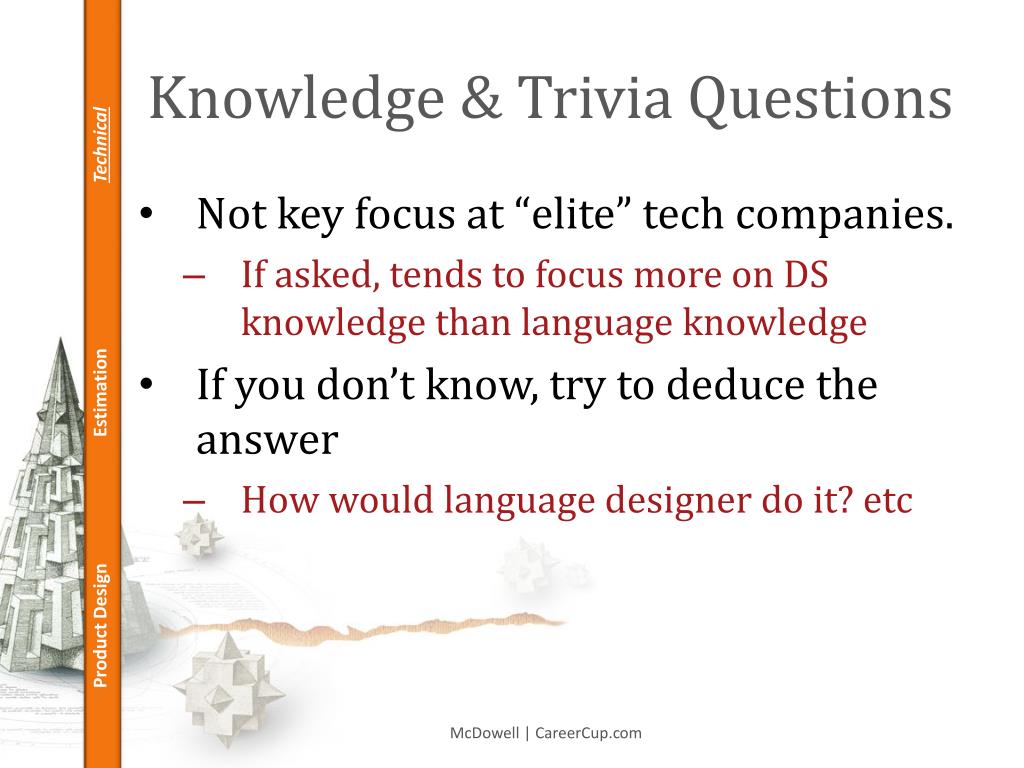 Technical

Estimation

Product Design

Knowledge & Trivia Questions

• Not key focus at “elite” tech companies.
– If asked, tends to focus more on DS knowledge than language knowledge
• If you don’t know, try to deduce the answer
– How would language designer do it? etc

McDowell | CareerCup.com